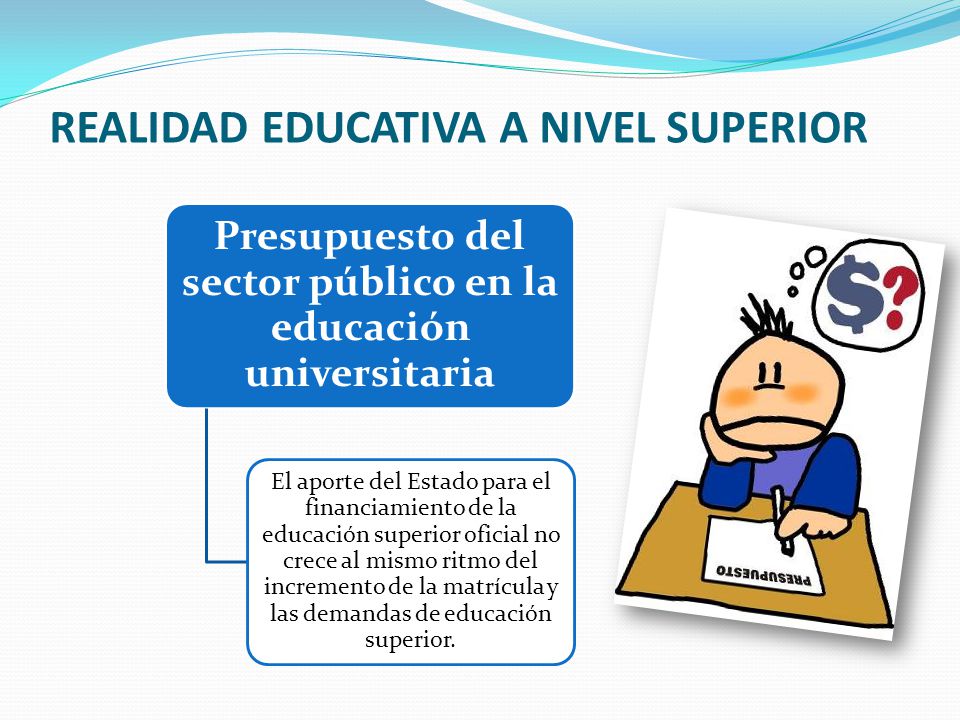 REALIDAD EDUCATIVA A NIVEL SUPERIOR

Presupuesto del sector público en la educación universitaria

El aporte del Estado para el financiamiento de la educación superior oficial no crece al mismo ritmo del incremento de la matrícula y las demandas de educación superior.

$?

PRESUPUESTO